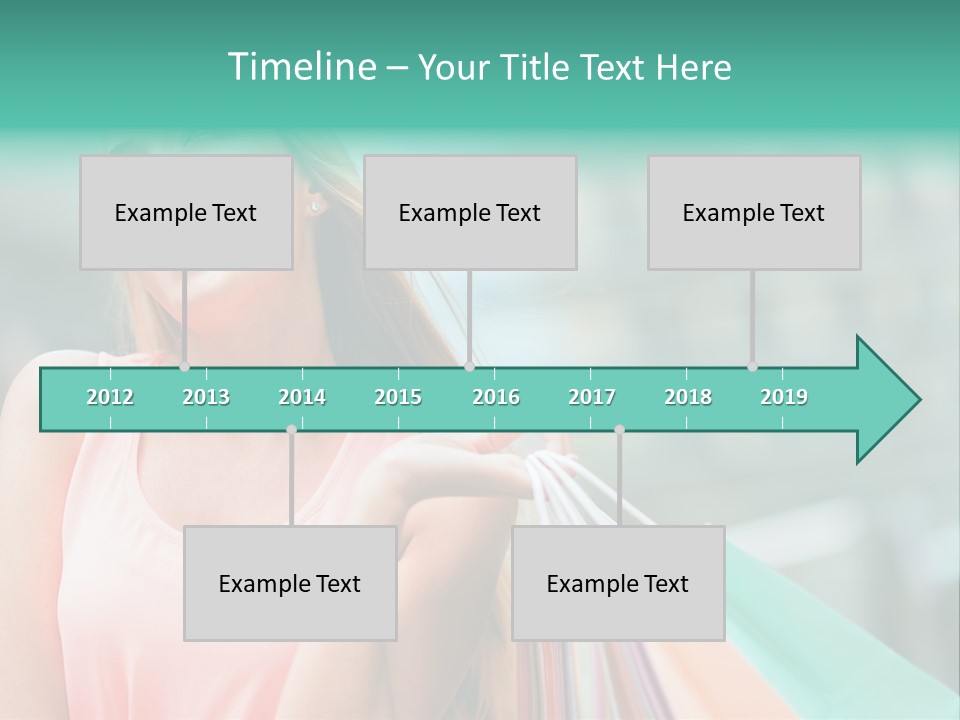 Timeline – Your Title Text Here

Example Text

Example Text

Example Text

2012 2013 2014 2015 2016 2017 2018 2019

Example Text

Example Text